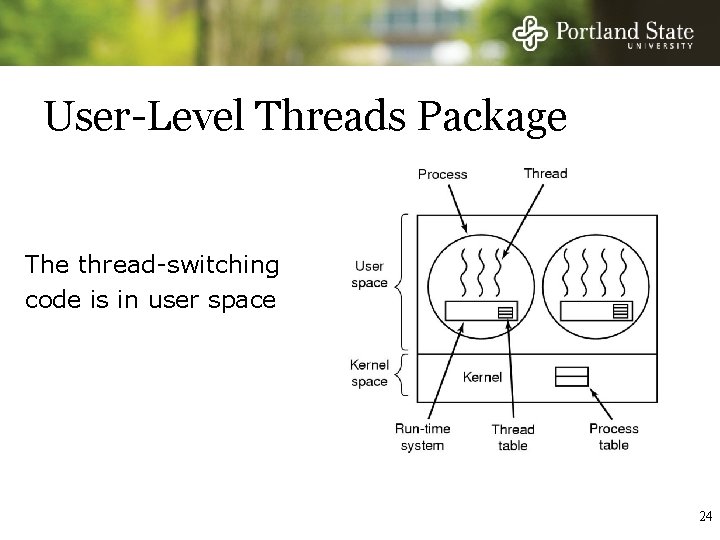 Portland State
UNIVERSITY

User-Level Threads Package

The thread-switching code is in user space

Process
Thread
User space
Kernel space
Kernel
Run-time system
Thread table
Process table

24